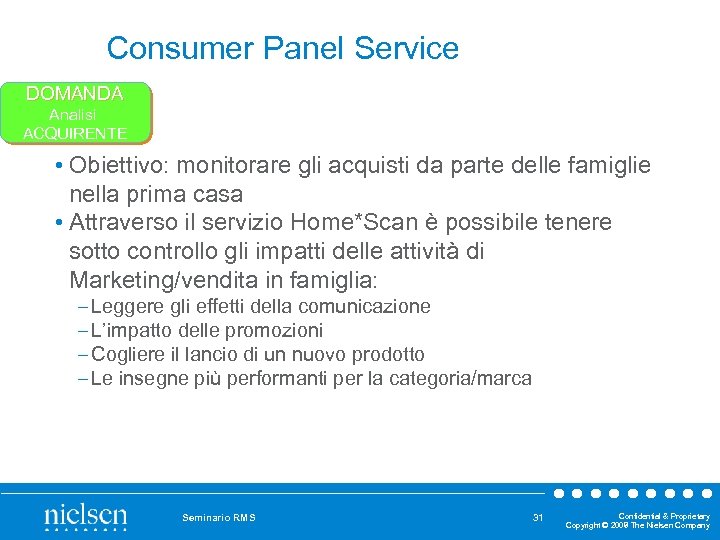 Consumer Panel Service

DOMANDA
Analisi
ACQUIRENTE

• Obiettivo: monitorare gli acquisti da parte delle famiglie nella prima casa
• Attraverso il servizio Home*Scan è possibile tenere sotto controllo gli impatti delle attività di Marketing/vendita in famiglia:
– Leggere gli effetti della comunicazione
– L'impatto delle promozioni
– Cogliere il lancio di un nuovo prodotto
– Le insegne più performanti per la categoria/marca

nielsen

Seminario RMS

31

Confidential & Proprietary
Copyright © 2009 The Nielsen Company